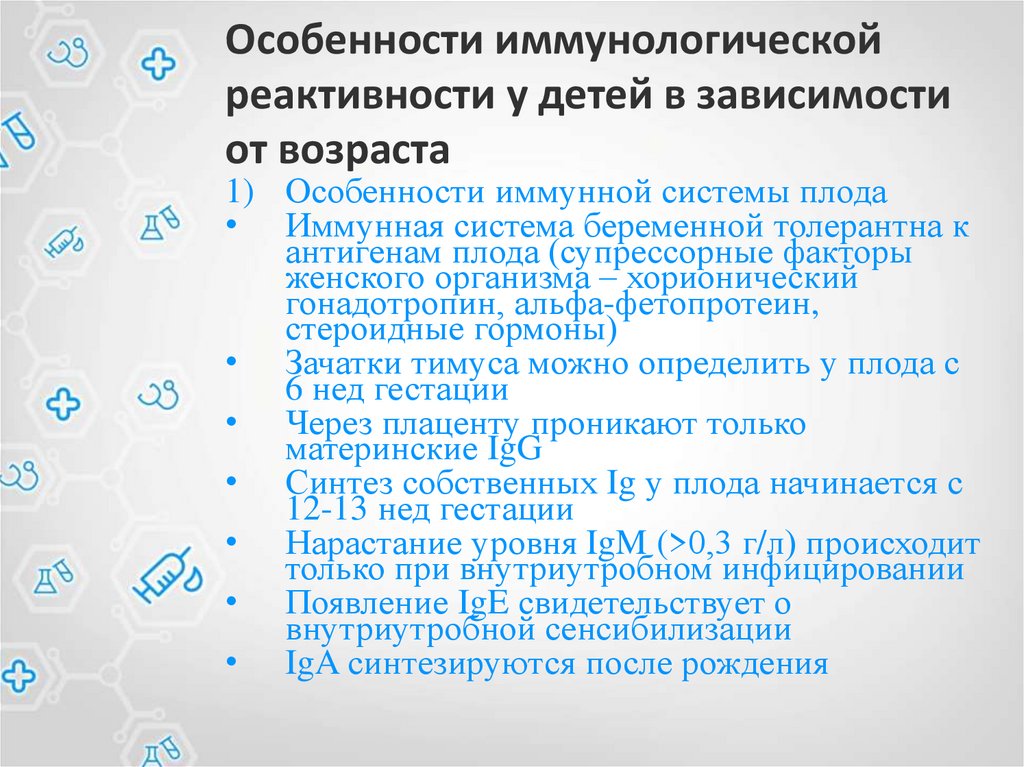 Особенности иммунологической реактивности у детей в зависимости от возраста

1) Особенности иммунной системы плода

• Иммунная система беременной толерантна к антигенам плода (супрессорные факторы женского организма – хорионический гонадотропин, альфа-фетопротеин, стероидные гормоны)

• Зачатки тимуса можно определить у плода с 6 нед гестации

• Через плаценту проникают только материнские IgG

• Синтез собственных Ig у плода начинается с 12-13 нед гестации

• Нарастание уровня IgM (>0,3 г/л) происходит только при внутриутробном инфицировании

• Появление IgE свидетельствует о внутриутробной сенсибилизации

• IgA синтезируются после рождения